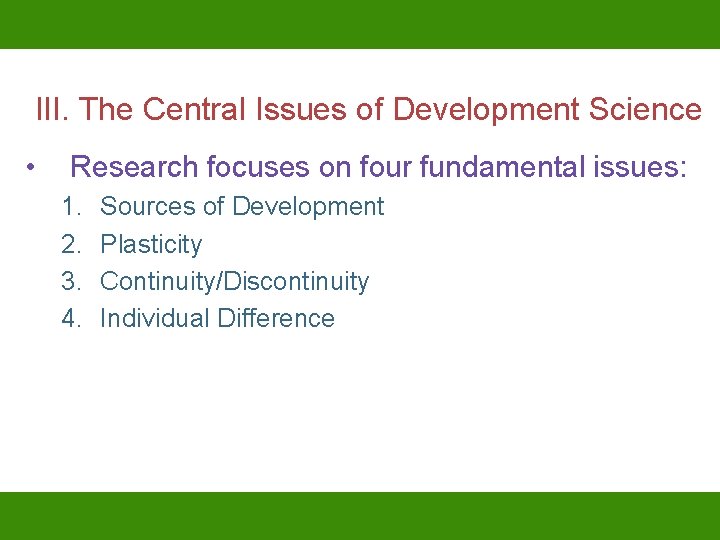 III. The Central Issues of Development Science

• Research focuses on four fundamental issues:

1. Sources of Development
2. Plasticity
3. Continuity/Discontinuity
4. Individual Difference